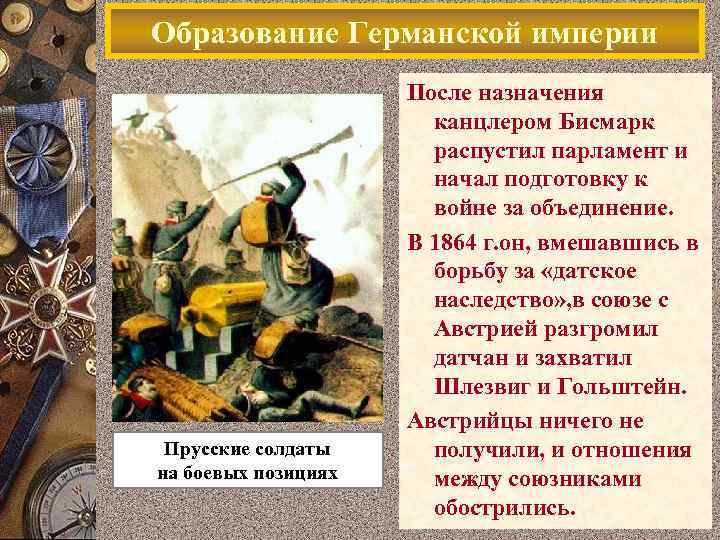 Образование Германской империи

Прусские солдаты на боевых позициях

После назначения канцлером Бисмарк распустил парламент и начал подготовку к войне за объединение.

В 1864 г.он, вмешавшись в борьбу за «датское наследство»,в союзе с Австрией разгромил датчан и захватил Шлезвиг и Гольштейн.

Австрийцы ничего не получили, и отношения между союзниками обострились.